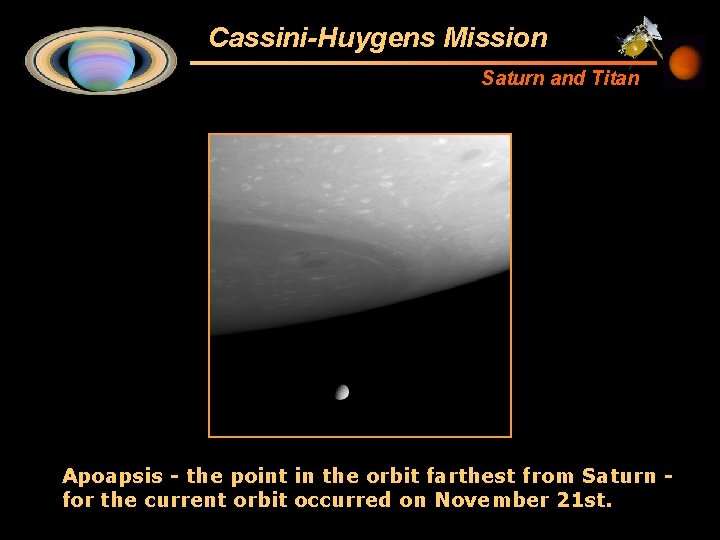 Cassini-Huygens Mission

Saturn and Titan

Apoapsis - the point in the orbit farthest from Saturn - for the current orbit occurred on November 21st.